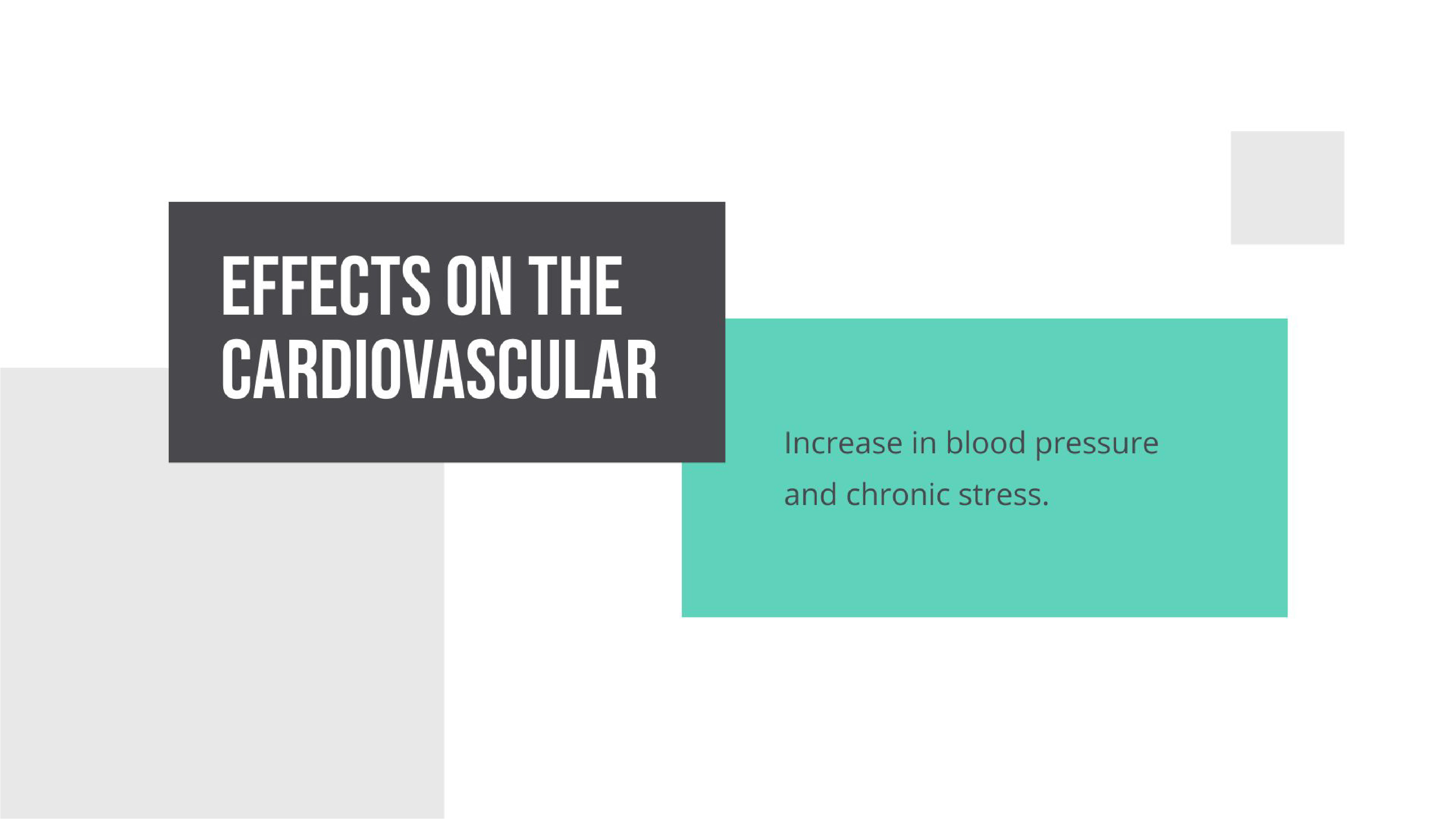 EFFECTS ON THE CARDIOVASCULAR

Increase in blood pressure and chronic stress.